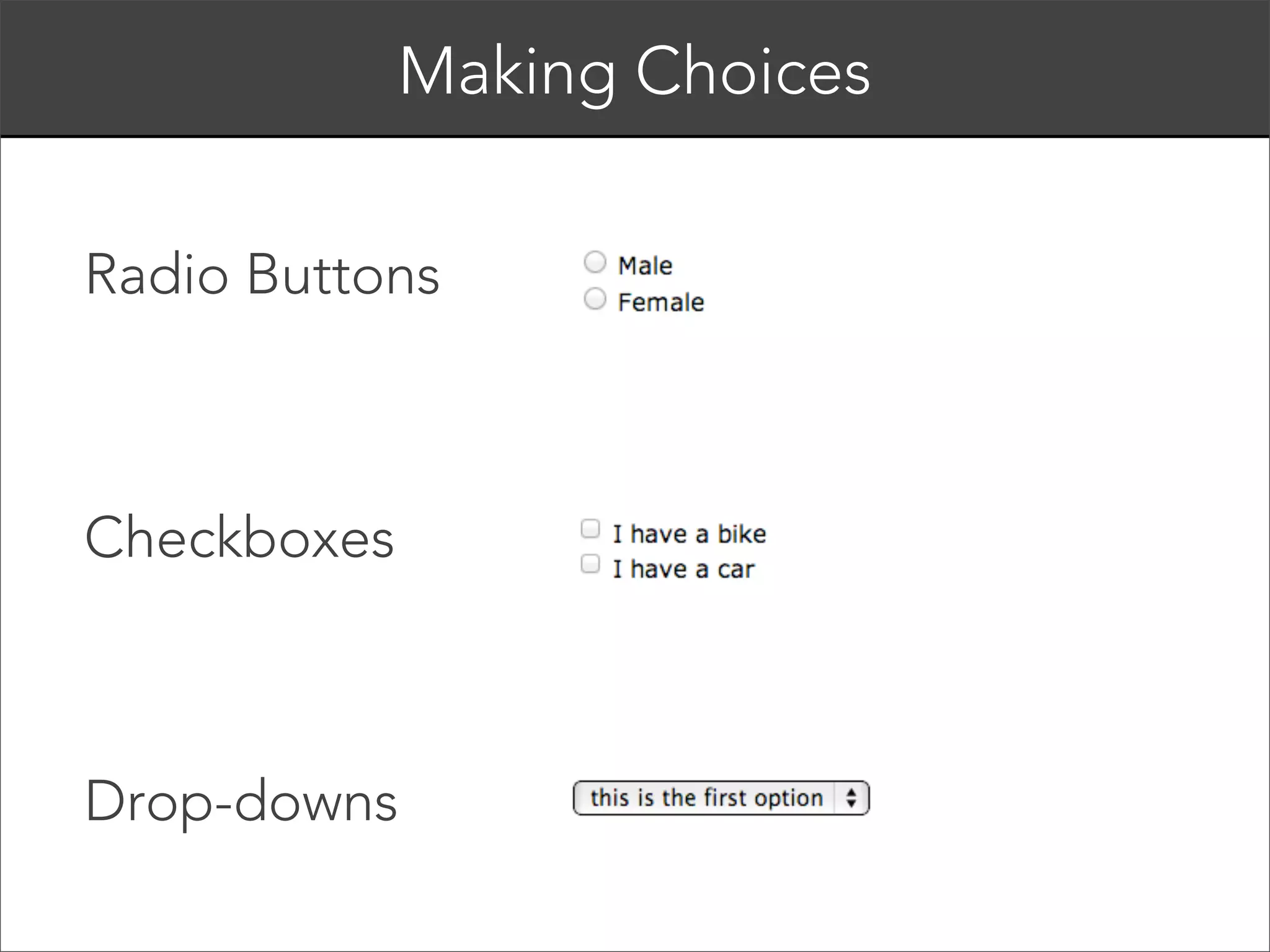 Making Choices

Radio Buttons

Male
Female

Checkboxes

I have a bike
I have a car

Drop-downs

this is the first option